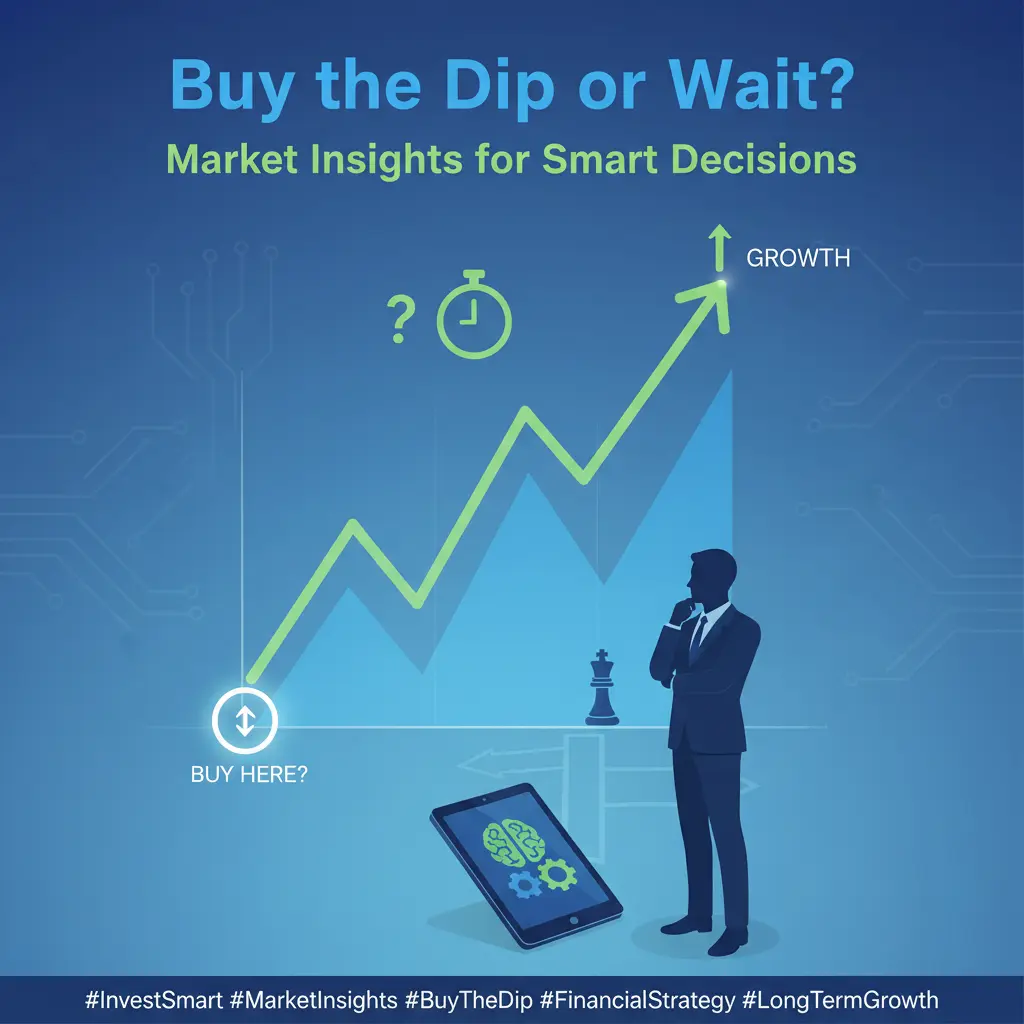 Buy the Dip or Wait?
Market Insights for Smart Decisions

?

GROWTH

BUY HERE?

#InvestSmart #MarketInsights #BuyTheDip #FinancialStrategy #LongTermGrowth